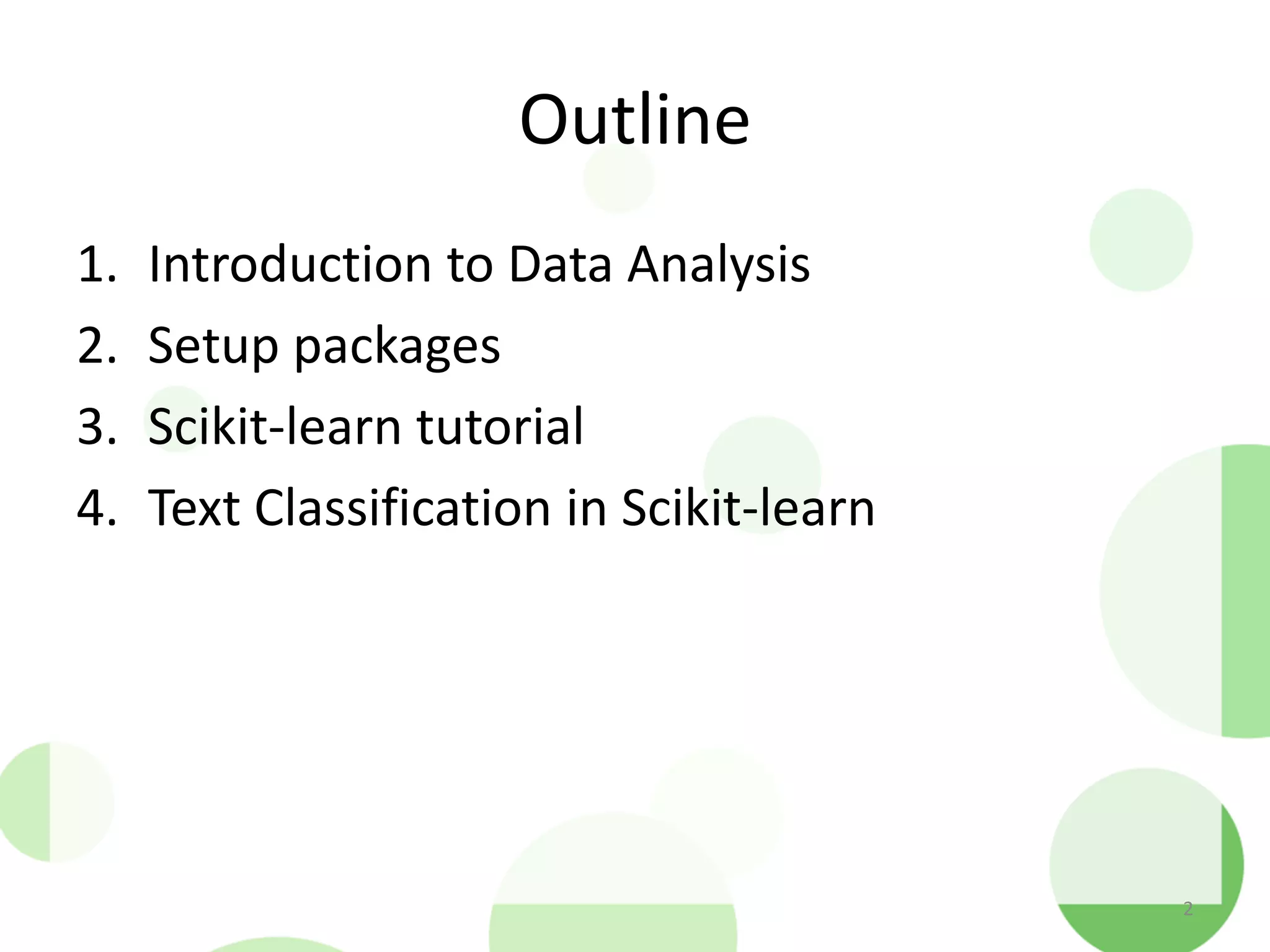 Outline

1. Introduction to Data Analysis
2. Setup packages
3. Scikit-learn tutorial
4. Text Classification in Scikit-learn

2